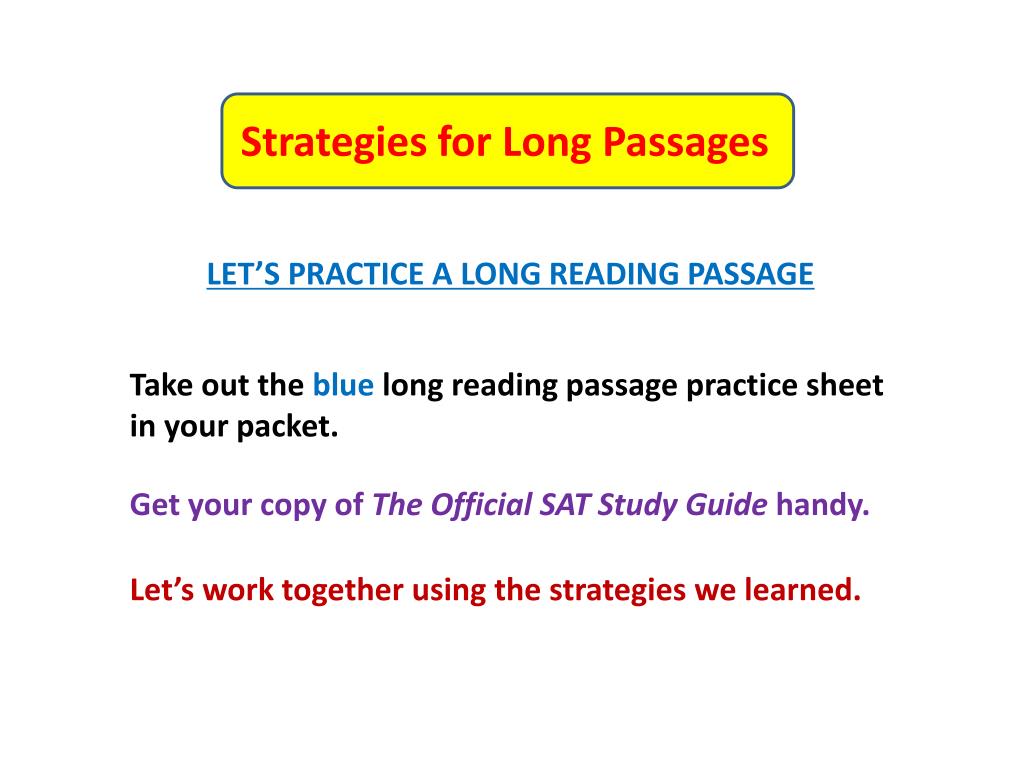 Strategies for Long Passages

LET’S PRACTICE A LONG READING PASSAGE

Take out the blue long reading passage practice sheet in your packet.

Get your copy of The Official SAT Study Guide handy.

Let’s work together using the strategies we learned.